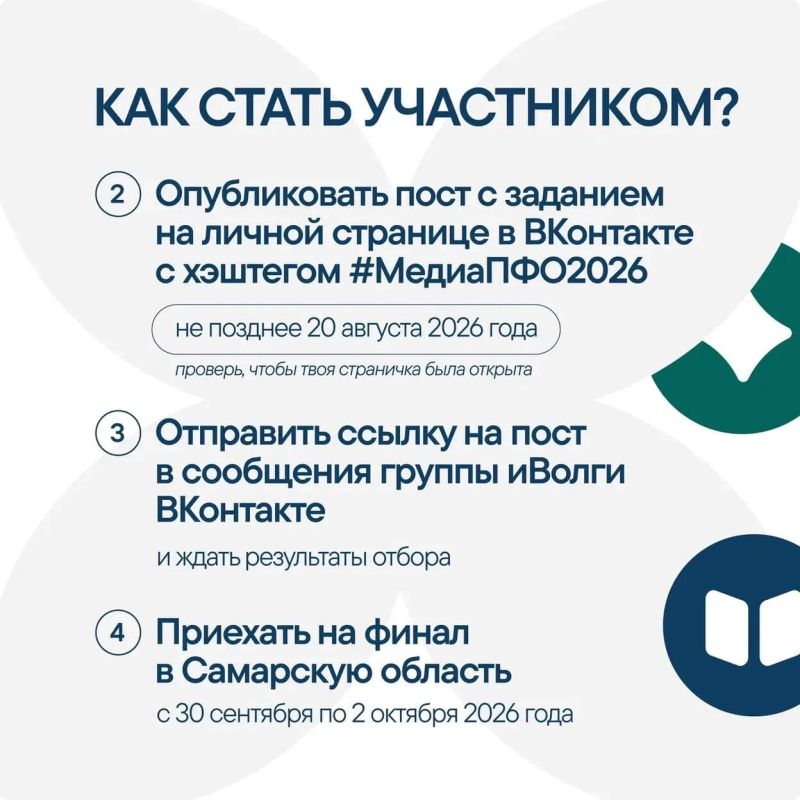 КАК СТАТЬ УЧАСТНИКОМ?

2 Опубликовать пост с заданием на личной странице в ВКонтакте с хэштегом #МедиаПФО2026

не позднее 20 августа 2026 года

проверь, чтобы твоя страничка была открыта

3 Отправить ссылку на пост в сообщения группы иВолги ВКонтакте

и ждать результаты отбора

4 Приехать на финал в Самарскую область

с 30 сентября по 2 октября 2026 года